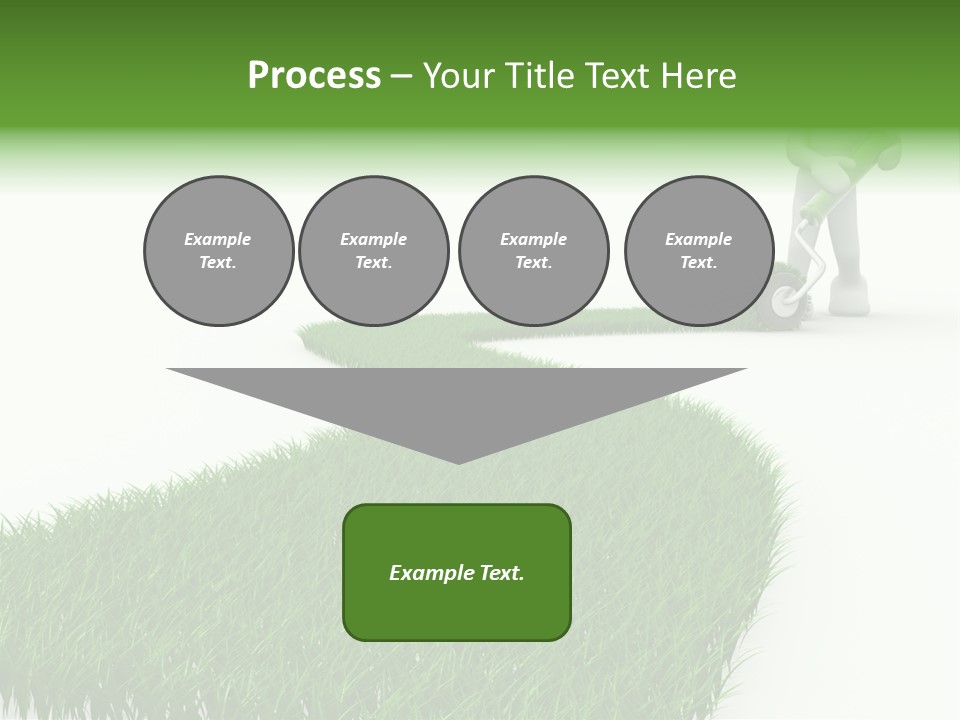 Process – Your Title Text Here

Example Text.

Example Text.

Example Text.

Example Text.

Example Text.